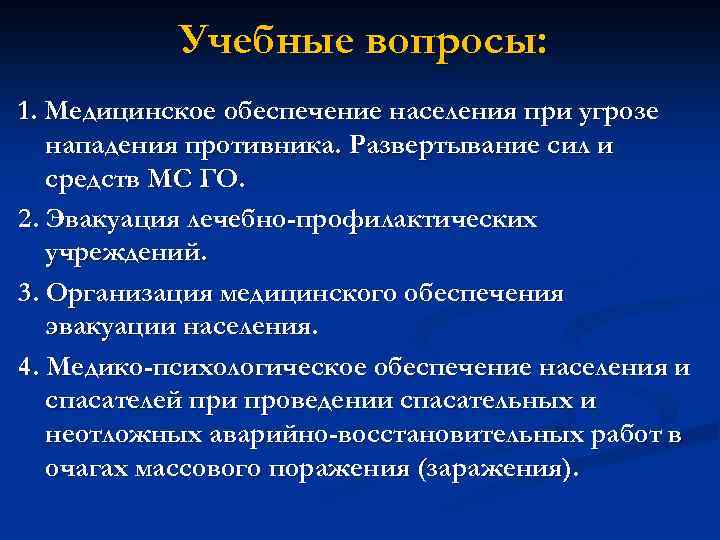 Учебные вопросы:

1. Медицинское обеспечение населения при угрозе нападения противника. Развертывание сил и средств МС ГО.

2. Эвакуация лечебно-профилактических учреждений.

3. Организация медицинского обеспечения эвакуации населения.

4. Медико-психологическое обеспечение населения и спасателей при проведении спасательных и неотложных аварийно-восстановительных работ в очагах массового поражения (заражения).